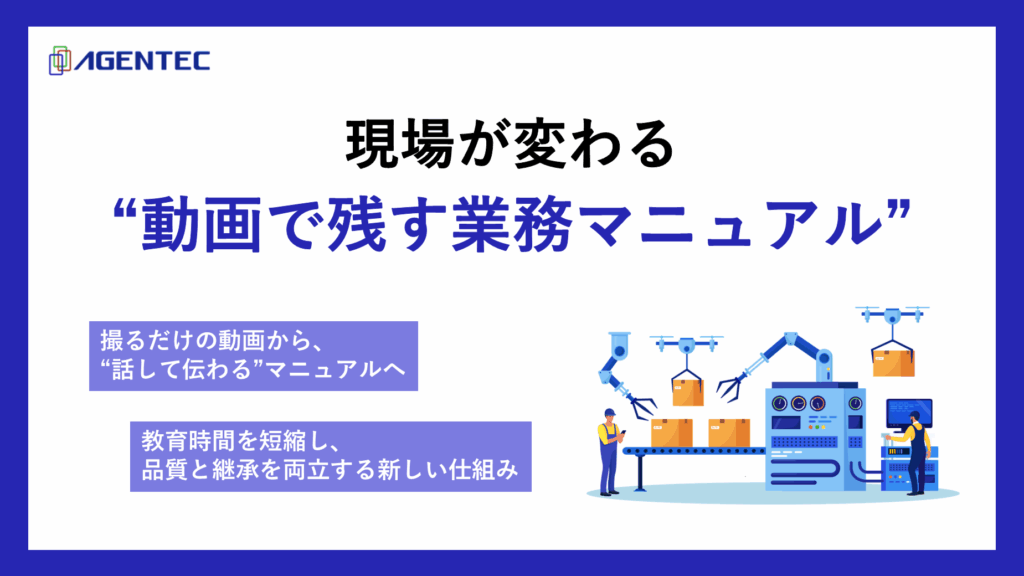 AGENTEC

現場が変わる
“動画で残す業務マニュアル”

撮るだけの動画から、
“話して伝わる”マニュアルへ

教育時間を短縮し、
品質と継承を両立する新しい仕組み